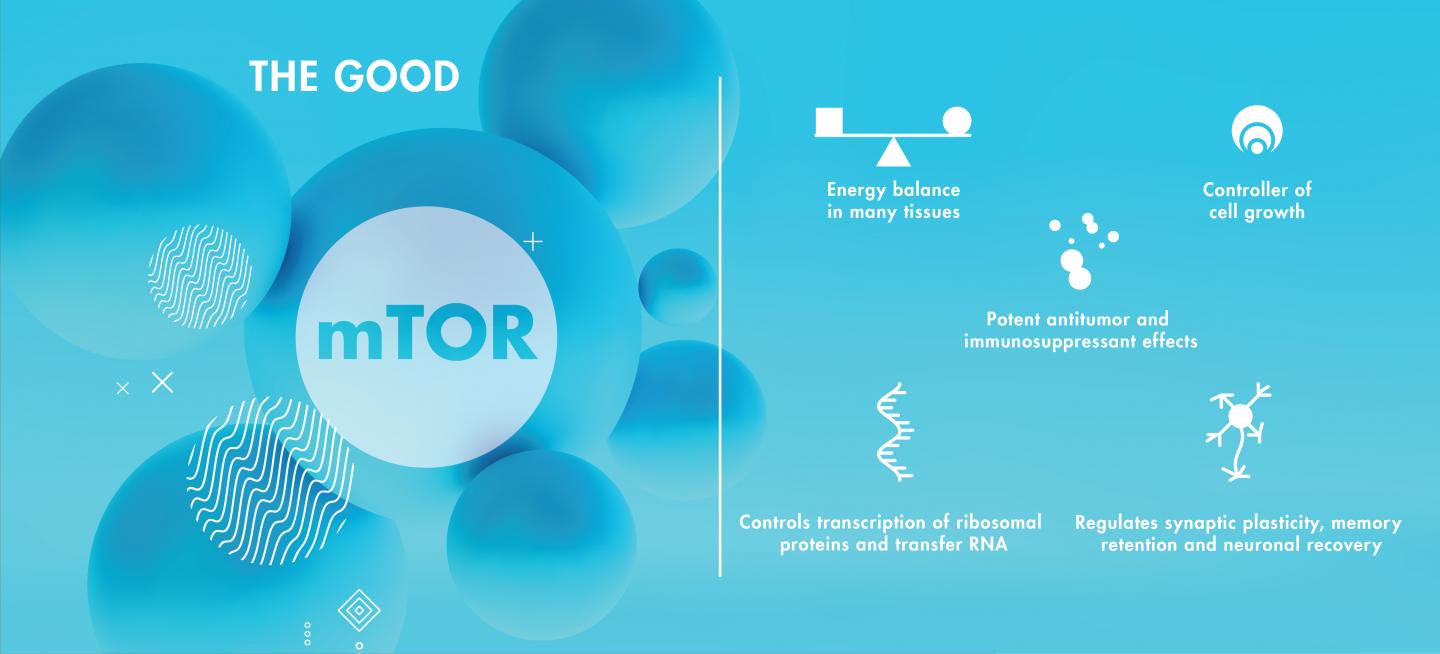 THE GOOD

mTOR

Energy balance in many tissues

Controller of cell growth

Potent antitumor and immunosuppressant effects

Controls transcription of ribosomal proteins and transfer RNA

Regulates synaptic plasticity, memory retention and neuronal recovery